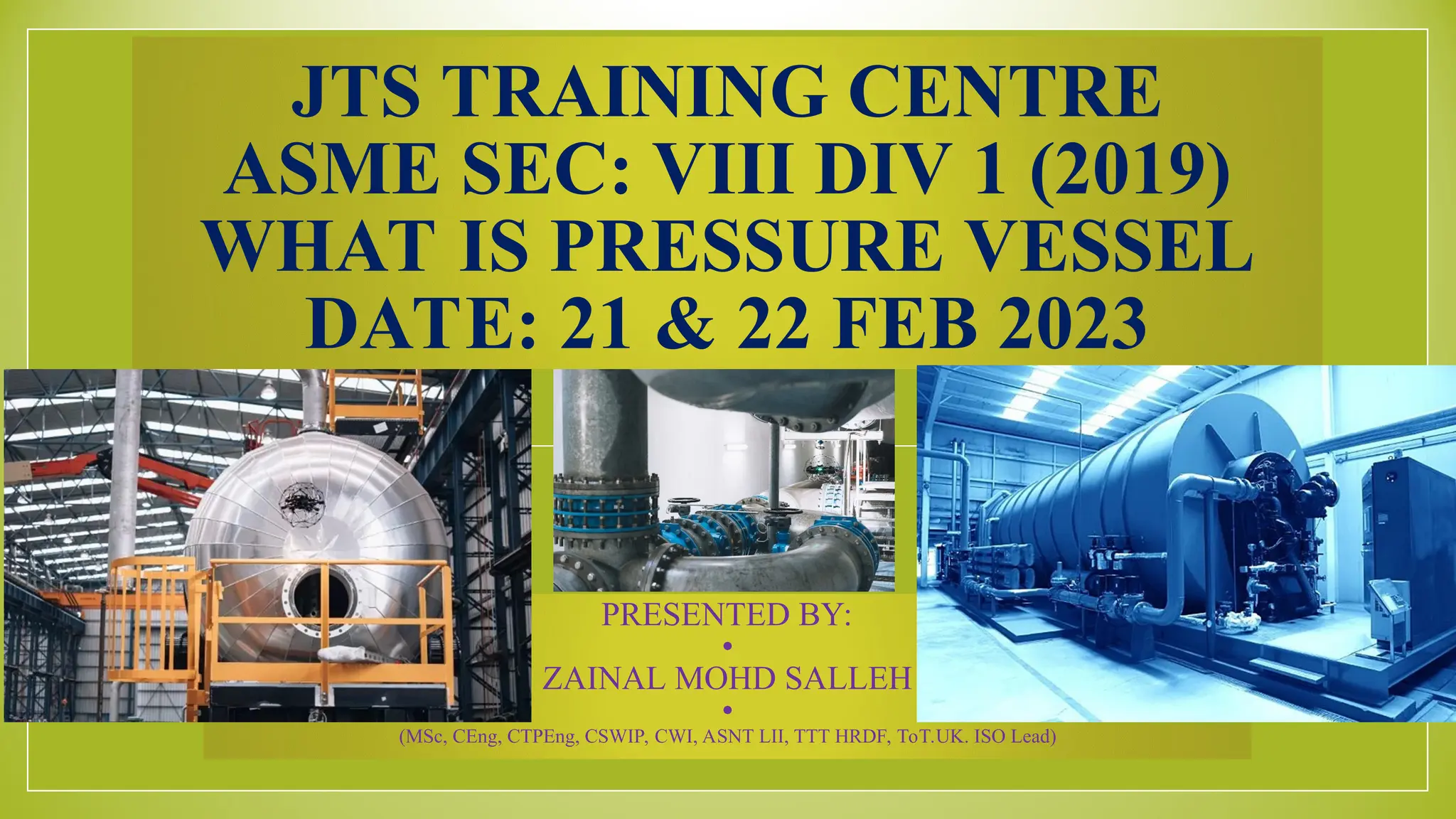 JTS TRAINING CENTRE
ASME SEC: VIII DIV 1 (2019)
WHAT IS PRESSURE VESSEL
DATE: 21 & 22 FEB 2023

PRESENTED BY:
•
ZAINAL MOHD SALLEH
•
(MSc, CEng, CTPEng, CSWIP, CWI, ASNT LII, TTT HRDF, ToT.UK. ISO Lead)